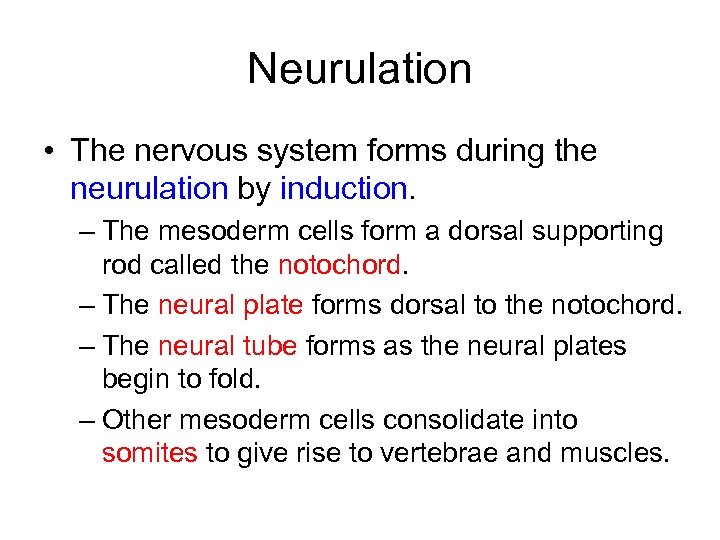 Neurulation

• The nervous system forms during the neurulation by induction.

– The mesoderm cells form a dorsal supporting rod called the notochord.

– The neural plate forms dorsal to the notochord.

– The neural tube forms as the neural plates begin to fold.

– Other mesoderm cells consolidate into somites to give rise to vertebrae and muscles.